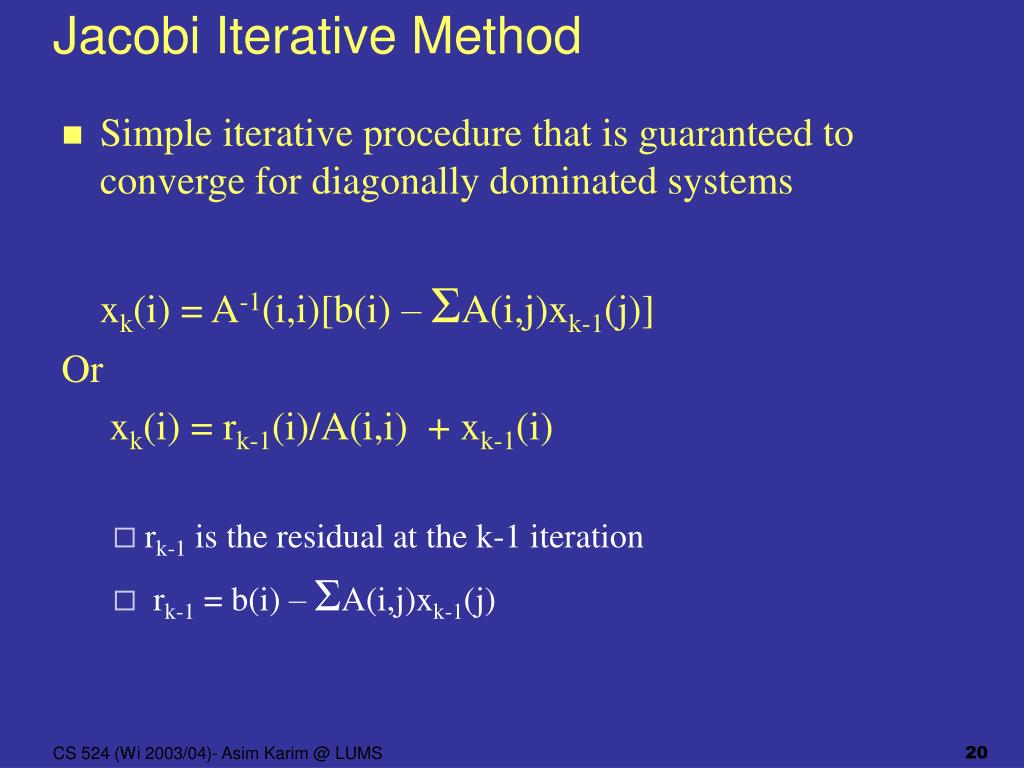 Jacobi Iterative Method

Simple iterative procedure that is guaranteed to converge for diagonally dominated systems

$x_k(i) = A^{-1}(i,i)[b(i) – \Sigma A(i,j)x_{k-1}(j)]$

Or

$x_k(i) = r_{k-1}(i)/A(i,i) + x_{k-1}(i)$

$r_{k-1}$ is the residual at the k-1 iteration

$r_{k-1} = b(i) – \Sigma A(i,j)x_{k-1}(j)$

CS 524 (Wi 2003/04)- Asim Karim @ LUMS

20